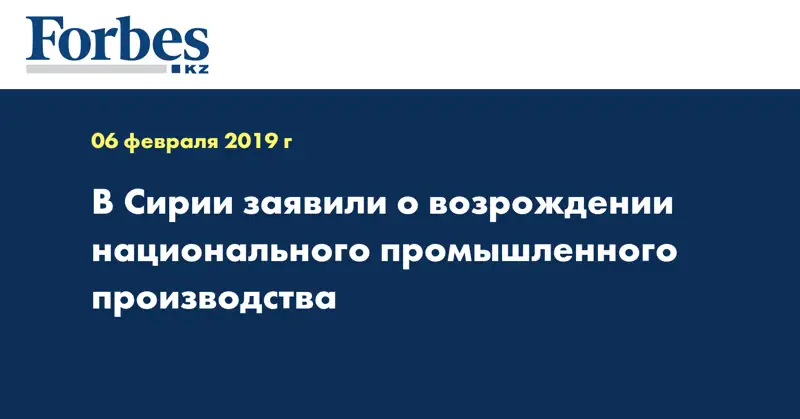 Forbes KZ

06 февраля 2019 г

В Сирии заявили о возрождении национального промышленного производства